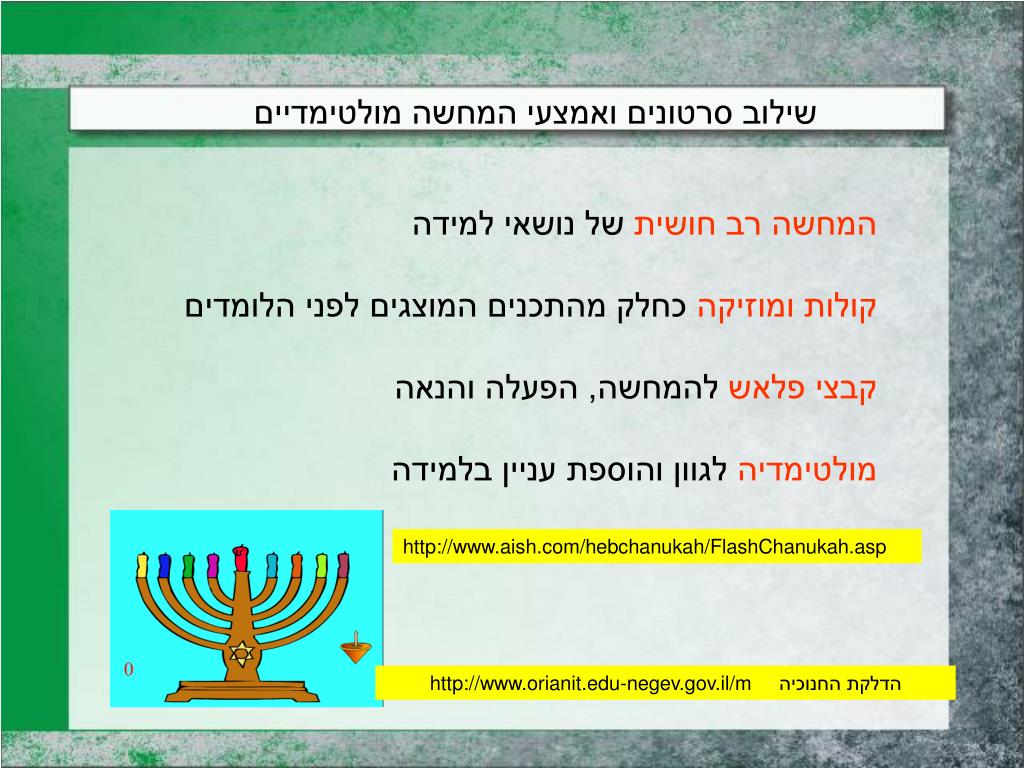 שילוב סרטונים ואמצעי המחשה מולטימדיים

המחשה רב חושית של נושאי למידה

קולות ומוזיקה כחלק מהתכנים המוצגים לפני הלומדים

קבצי פלאש להמחשה, הפעלה והנאה

מולטימדיה לגוון והוספת עניין בלמידה

http://www.aish.com/hebchanukah/FlashChanukah.asp

0

הדלקת החנוכיה http://www.orianit.edu-negev.gov.il/m